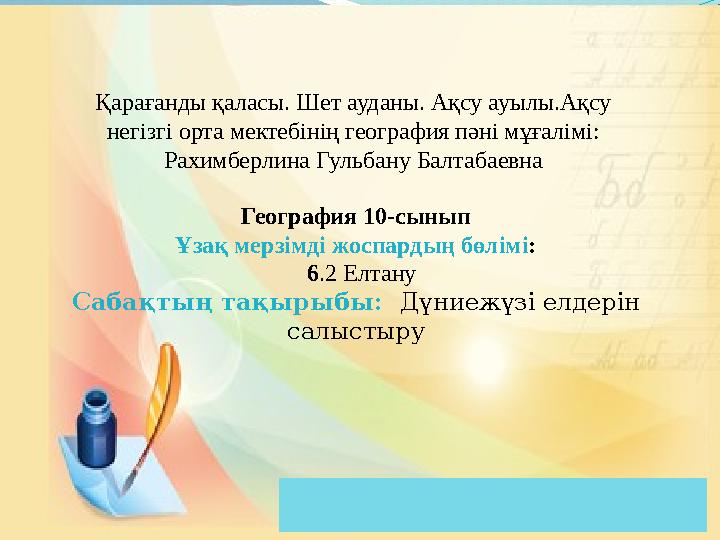 Қарағанды қаласы. Шет ауданы. Ақсу ауылы.Ақсу негізгі орта мектебінің география пәні мұғалімі: Рахимберлина Гульбану Балтабаевна

География 10-сынып
Ұзақ мерзімді жоспардың бөлімі:
6.2 Елтану
Сабақтың тақырыбы: Дүниежүзі елдерін салыстыру